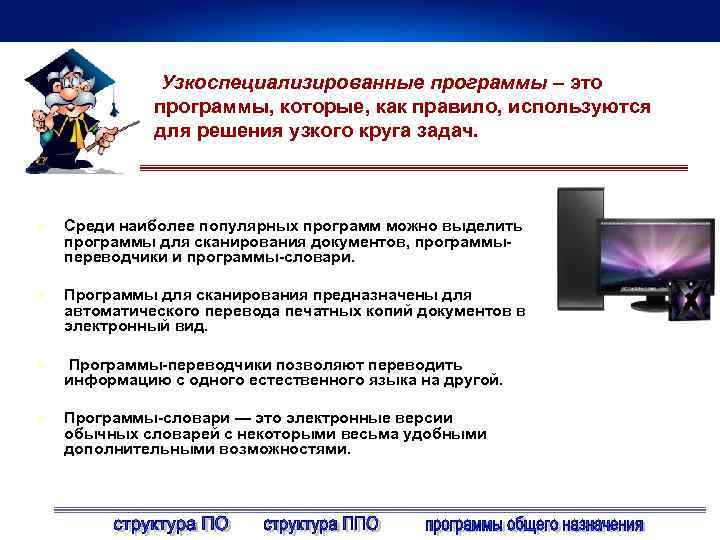 Узкоспециализированные программы – это программы, которые, как правило, используются для решения узкого круга задач.

Среди наиболее популярных программ можно выделить программы для сканирования документов, программы-переводчики и программы-словари.

Программы для сканирования предназначены для автоматического перевода печатных копий документов в электронный вид.

Программы-переводчики позволяют переводить информацию с одного естественного языка на другой.

Программы-словари — это электронные версии обычных словарей с некоторыми весьма удобными дополнительными возможностями.

структура ПО структура ППО программы общего назначения